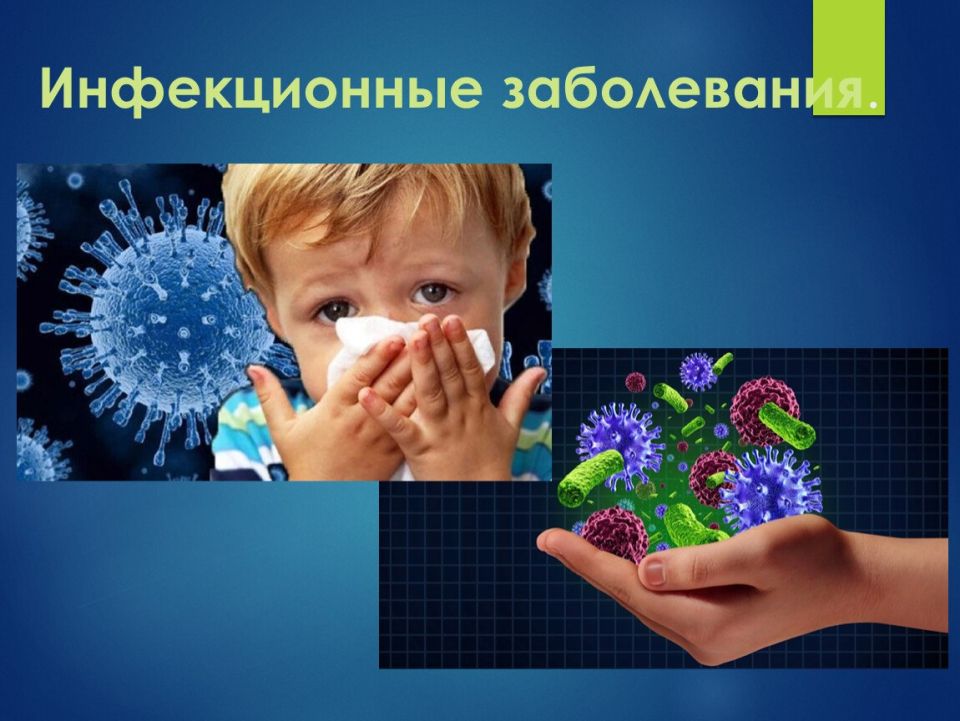 Инфекционные заболевания.